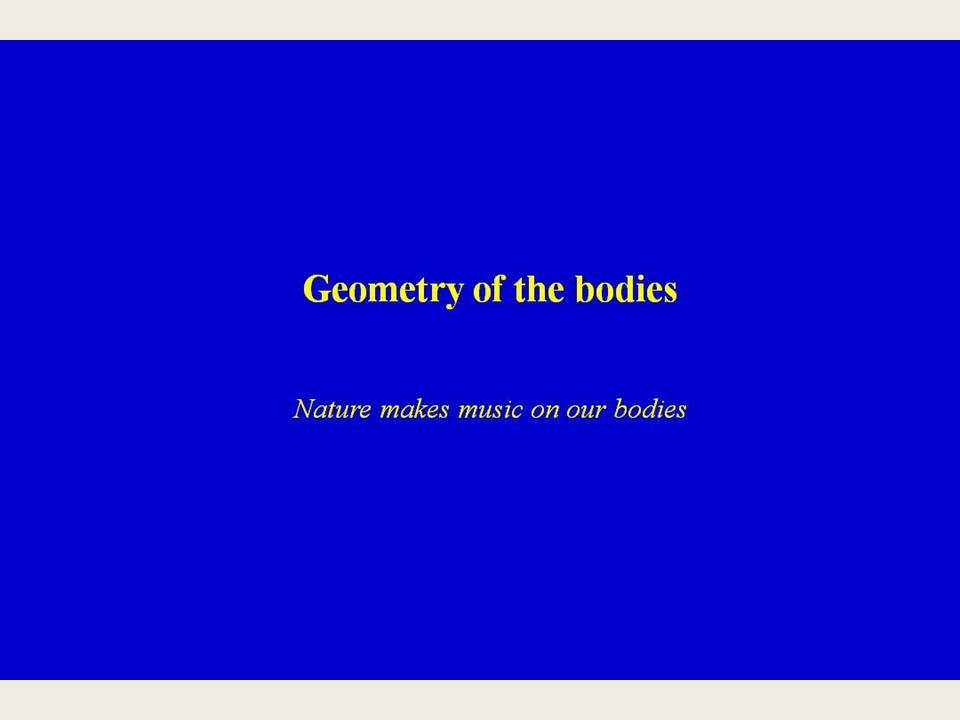 Geometry of the bodies

Nature makes music on our bodies